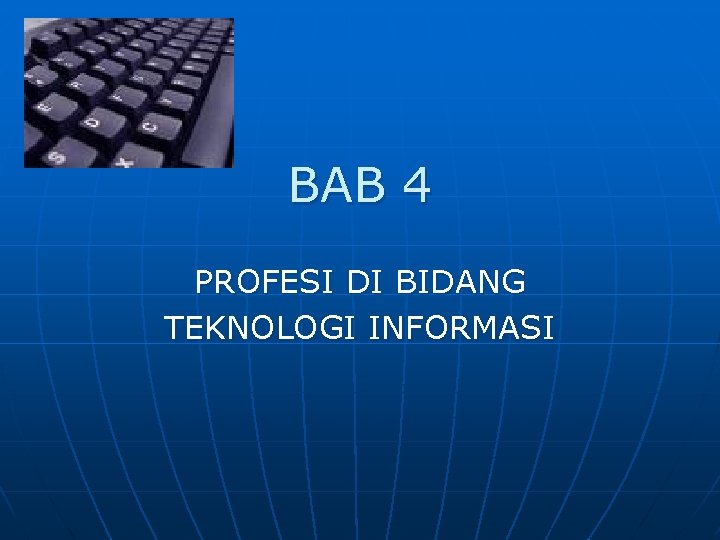 BAB 4

PROFESI DI BIDANG TEKNOLOGI INFORMASI